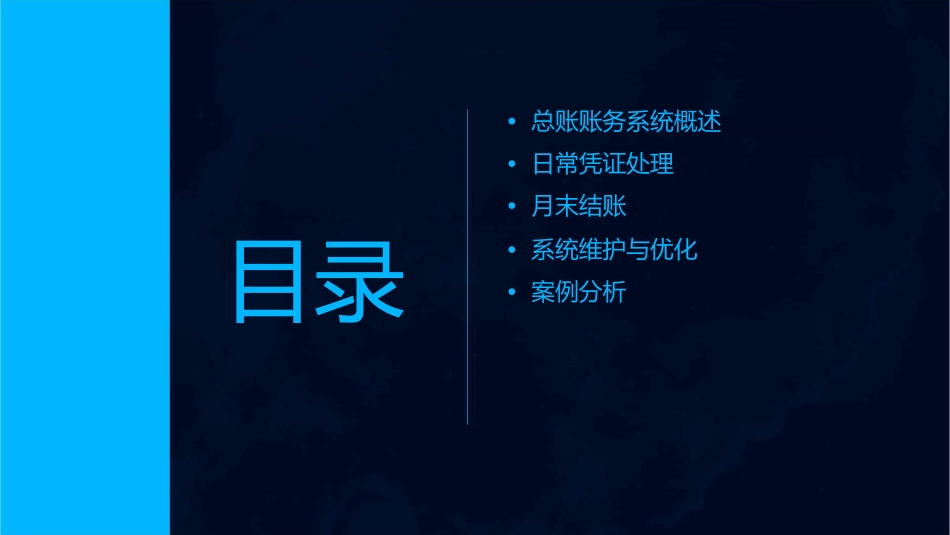 目录

• 总账账务系统概述
• 日常凭证处理
• 月末结账
• 系统维护与优化
• 案例分析